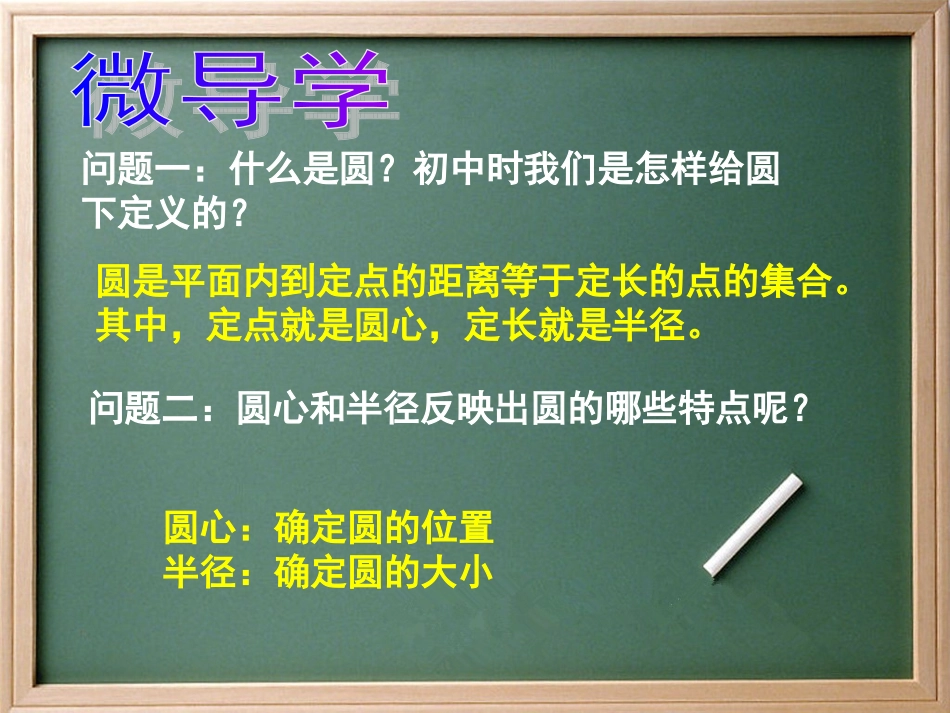 微导学

问题一：什么是圆？初中时我们是怎样给圆下定义的？

圆是平面内到定点的距离等于定长的点的集合。其中，定点就是圆心，定长就是半径。

问题二：圆心和半径反映出圆的哪些特点呢？

圆心：确定圆的位置
半径：确定圆的大小